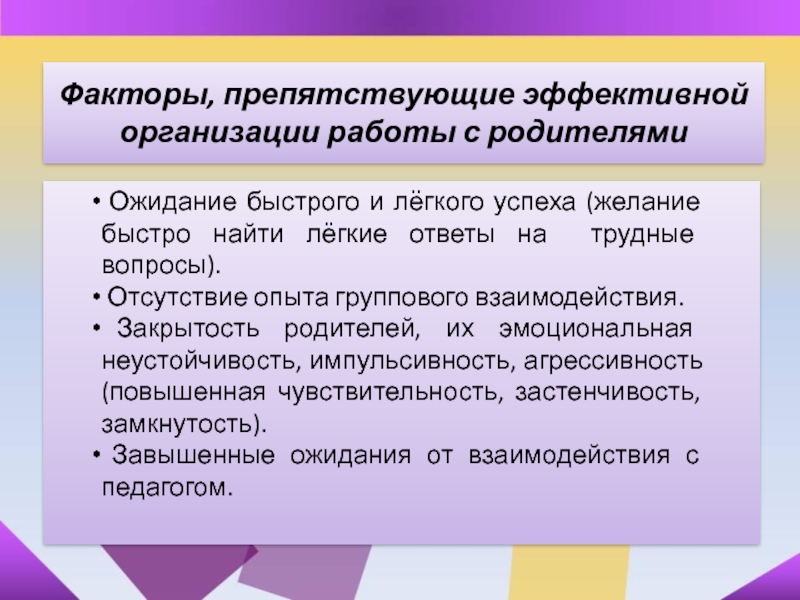 Факторы, препятствующие эффективной организации работы с родителями

• Ожидание быстрого и лёгкого успеха (желание быстро найти лёгкие ответы на трудные вопросы).
• Отсутствие опыта группового взаимодействия.
• Закрытость родителей, их эмоциональная неустойчивость, импульсивность, агрессивность (повышенная чувствительность, застенчивость, замкнутость).
• Завышенные ожидания от взаимодействия с педагогом.